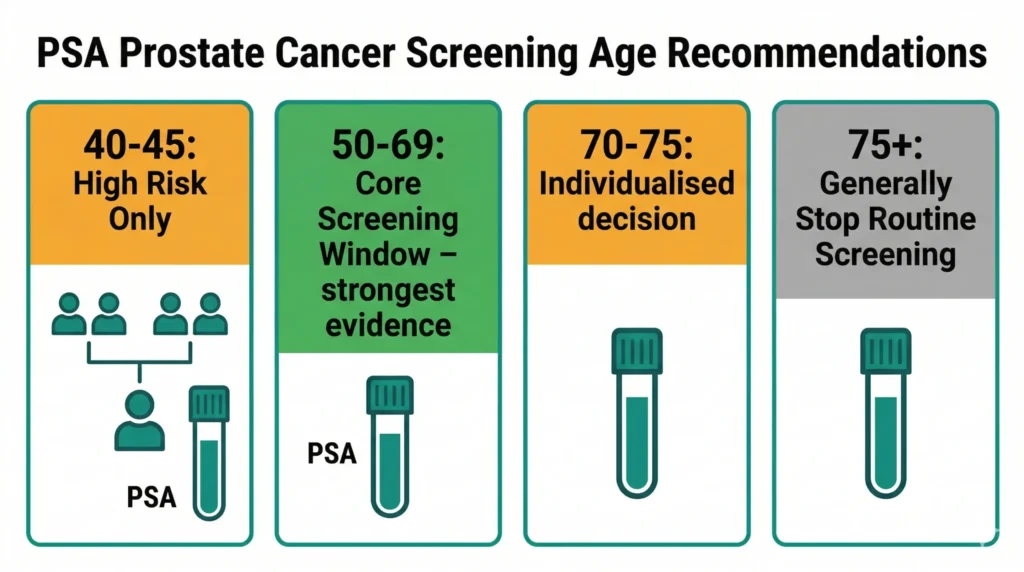 PSA Prostate Cancer Screening Age Recommendations

40-45:
High Risk Only

PSA

50-69:
Core Screening Window – strongest evidence

PSA

70-75:
Individualised decision

75+:
Generally Stop Routine Screening